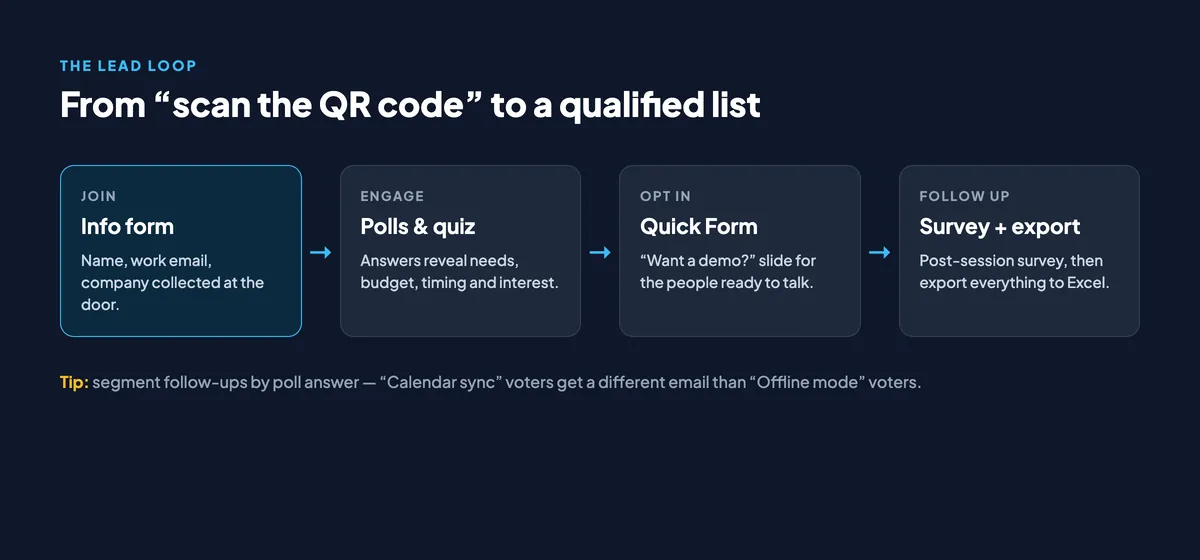 THE LEAD LOOP

From “scan the QR code” to a qualified list

JOIN

Info form

Name, work email, company collected at the door.

→

ENGAGE

Polls & quiz

Answers reveal needs, budget, timing and interest.

→

OPT IN

Quick Form

“Want a demo?” slide for the people ready to talk.

→

FOLLOW UP

Survey + export

Post-session survey, then export everything to Excel.

Tip: segment follow-ups by poll answer — “Calendar sync” voters get a different email than “Offline mode” voters.